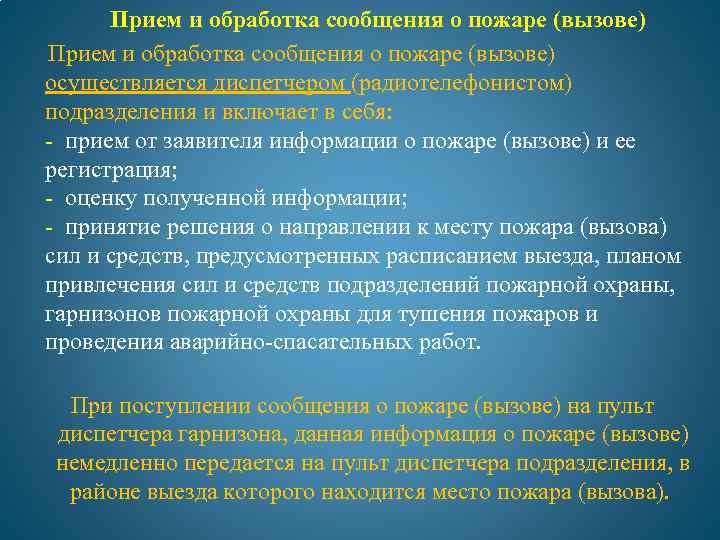 Прием и обработка сообщения о пожаре (вызове)

Прием и обработка сообщения о пожаре (вызове) осуществляется диспетчером (радиотелефонистом) подразделения и включает в себя:
- прием от заявителя информации о пожаре (вызове) и ее регистрация;
- оценку полученной информации;
- принятие решения о направлении к месту пожара (вызова) сил и средств, предусмотренных расписанием выезда, планом привлечения сил и средств подразделений пожарной охраны, гарнизонов пожарной охраны для тушения пожаров и проведения аварийно-спасательных работ.

При поступлении сообщения о пожаре (вызове) на пульт диспетчера гарнизона, данная информация о пожаре (вызове) немедленно передается на пульт диспетчера подразделения, в районе выезда которого находится место пожара (вызова).